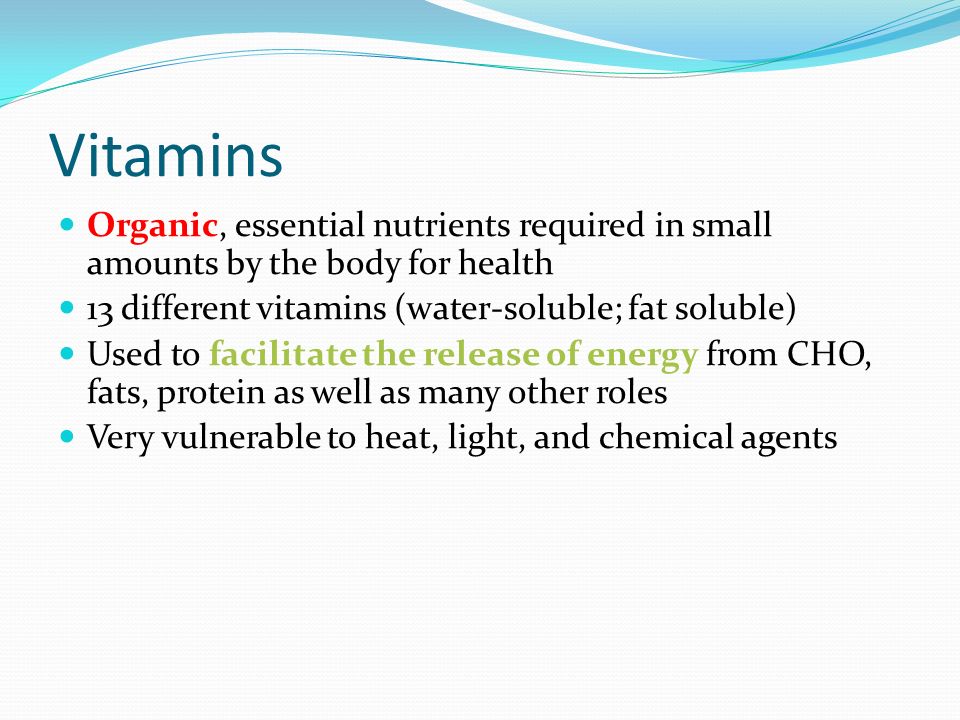 Vitamins

- Organic, essential nutrients required in small amounts by the body for health
- 13 different vitamins (water-soluble; fat soluble)
- Used to facilitate the release of energy from CHO, fats, protein as well as many other roles
- Very vulnerable to heat, light, and chemical agents